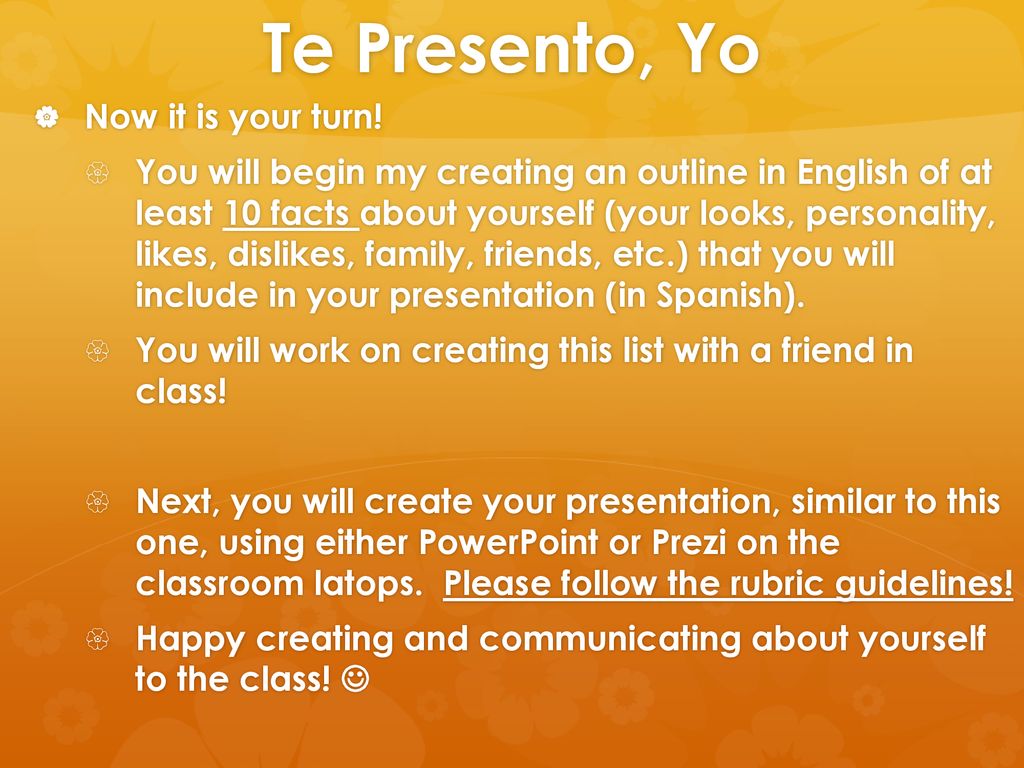 Te Presento, Yo

Now it is your turn!

You will begin my creating an outline in English of at least 10 facts about yourself (your looks, personality, likes, dislikes, family, friends, etc.) that you will include in your presentation (in Spanish).

You will work on creating this list with a friend in class!

Next, you will create your presentation, similar to this one, using either PowerPoint or Prezi on the classroom latops. Please follow the rubric guidelines!

Happy creating and communicating about yourself to the class! ☺